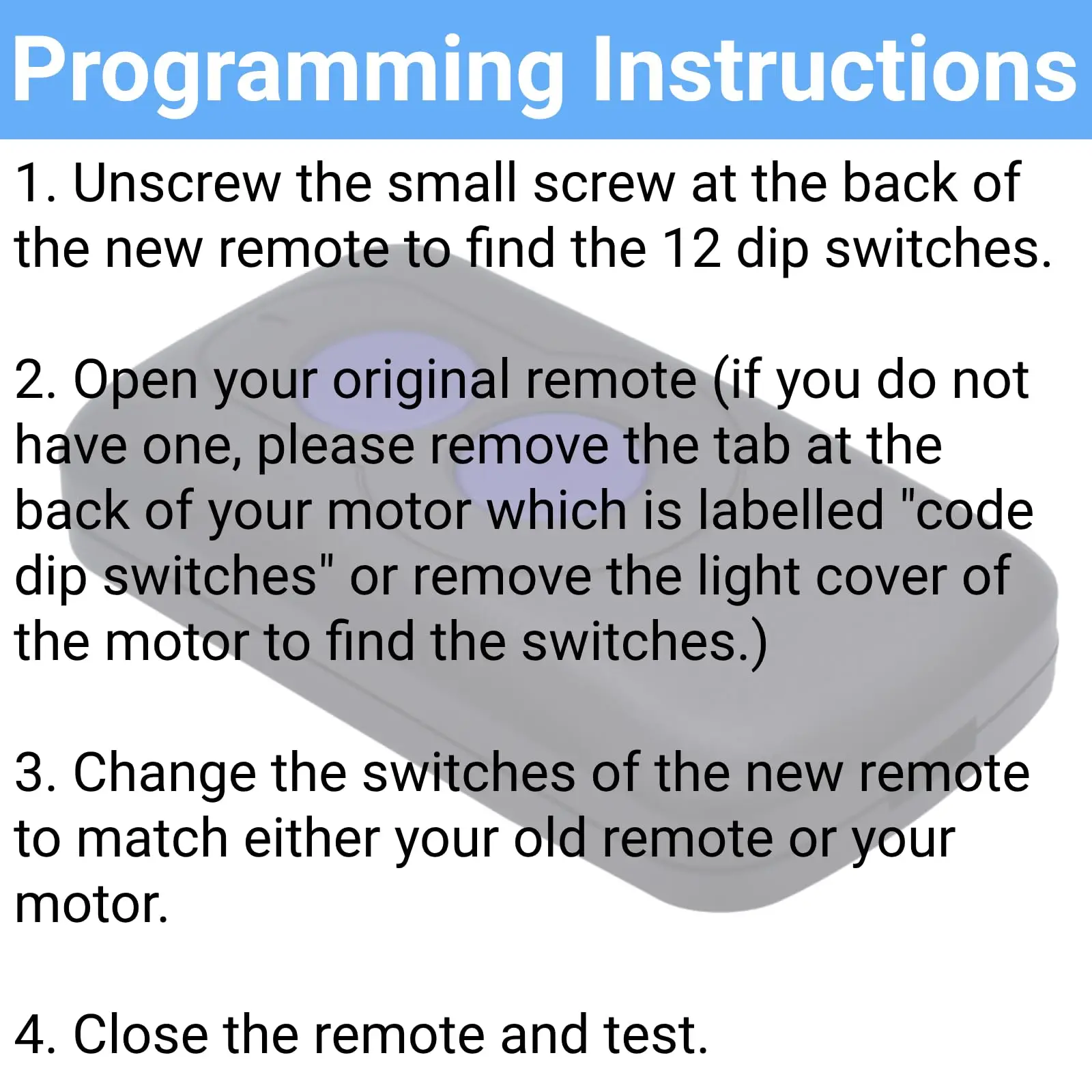 Programming Instructions

1. Unscrew the small screw at the back of the new remote to find the 12 dip switches.

2. Open your original remote (if you do not have one, please remove the tab at the back of your motor which is labelled "code dip switches" or remove the light cover of the motor to find the switches.)

3. Change the switches of the new remote to match either your old remote or your motor.

4. Close the remote and test.